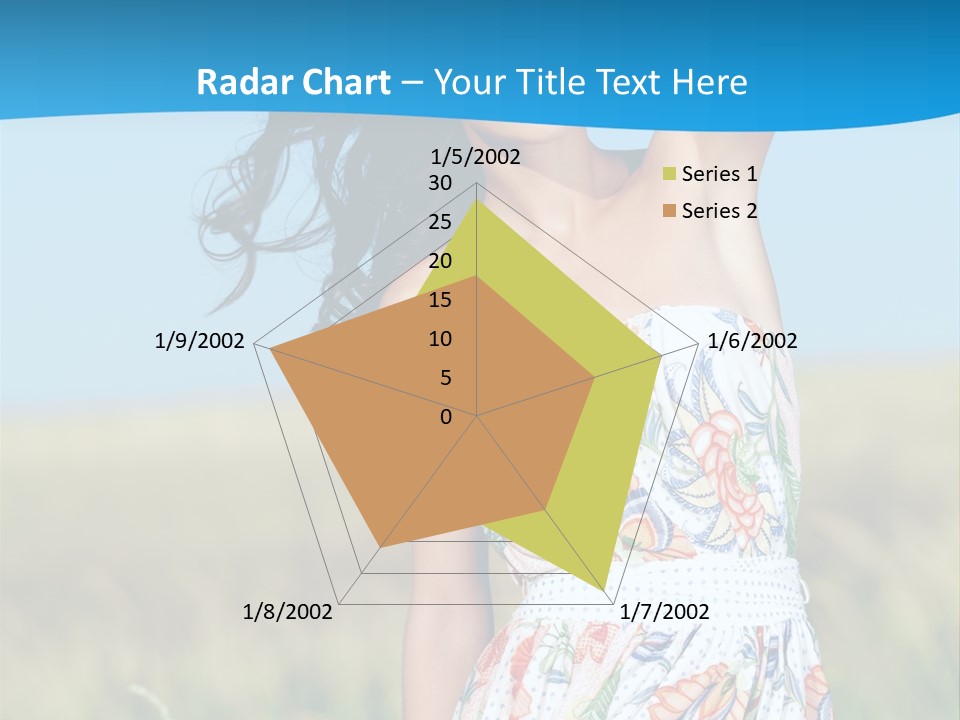 Radar Chart – Your Title Text Here

1/5/2002
30
25
20
15
10
5
0
1/6/2002
1/7/2002
1/8/2002
1/9/2002

Series 1
Series 2